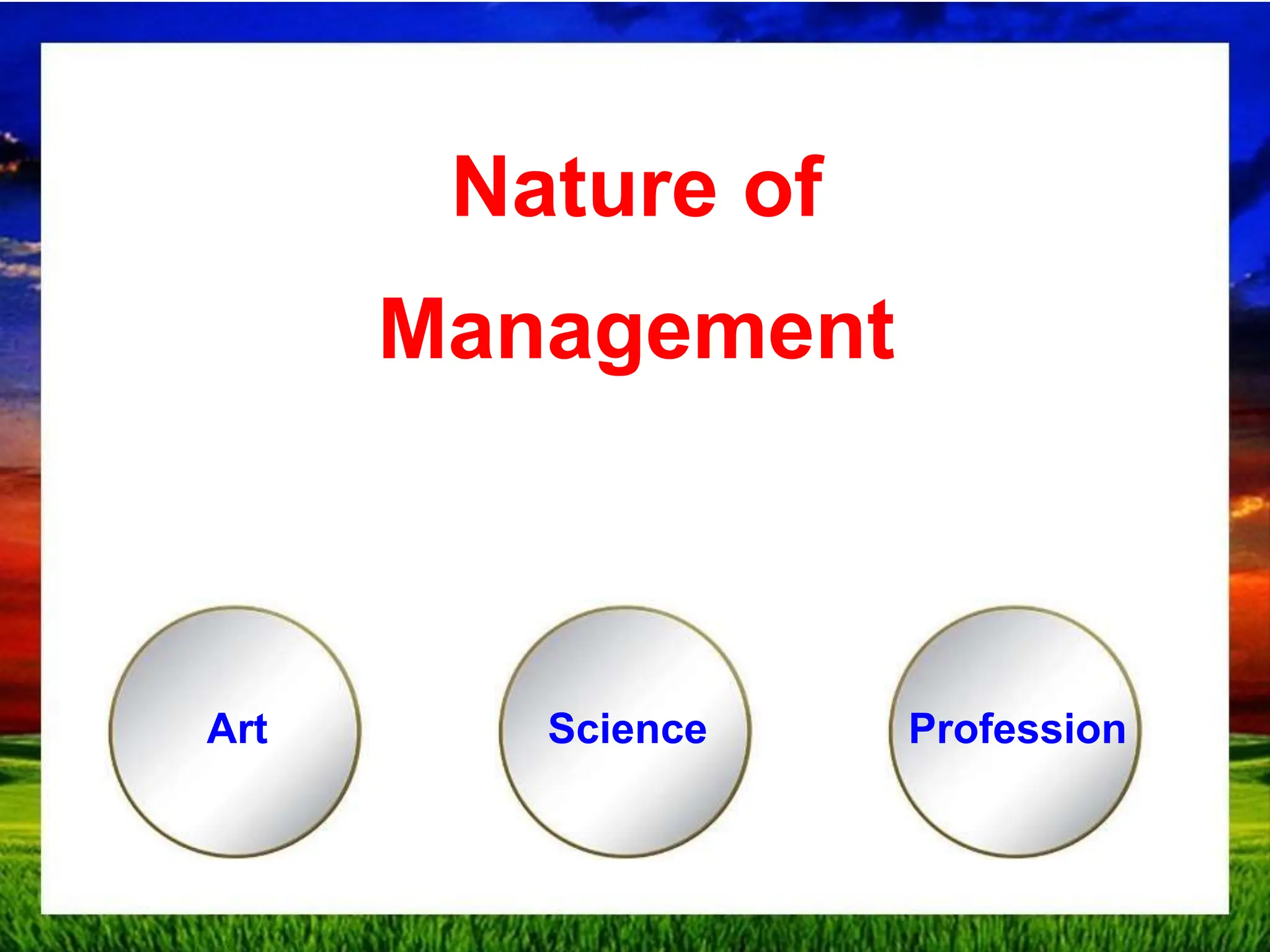 Nature of
Management

Art

Science

Profession